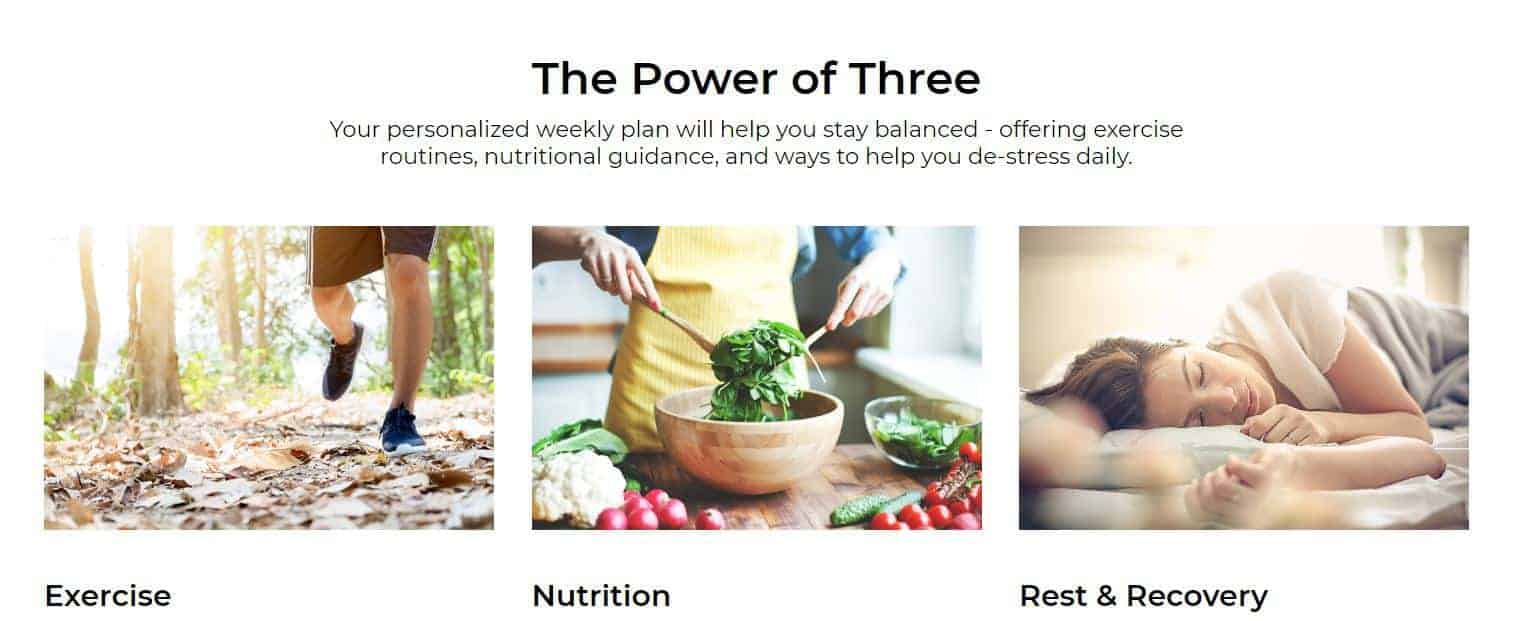 The Power of Three

Your personalized weekly plan will help you stay balanced - offering exercise routines, nutritional guidance, and ways to help you de-stress daily.

Exercise

Nutrition

Rest & Recovery